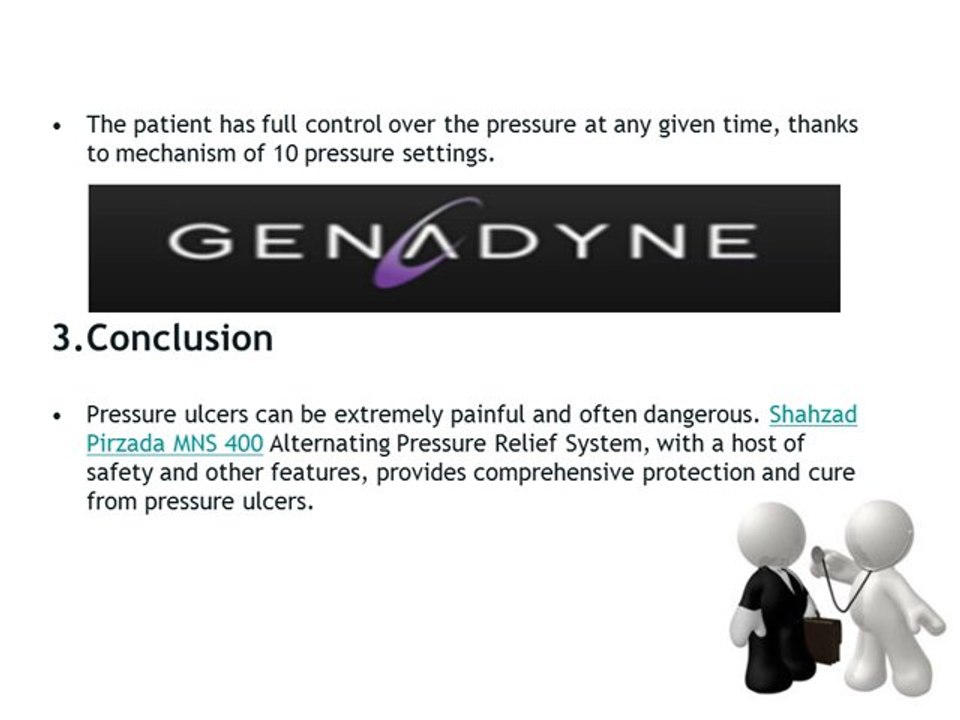 • The patient has full control over the pressure at any given time, thanks to mechanism of 10 pressure settings.

GENADYNE

3.Conclusion

• Pressure ulcers can be extremely painful and often dangerous. Shahzad Pirzada MNS 400 Alternating Pressure Relief System, with a host of safety and other features, provides comprehensive protection and cure from pressure ulcers.